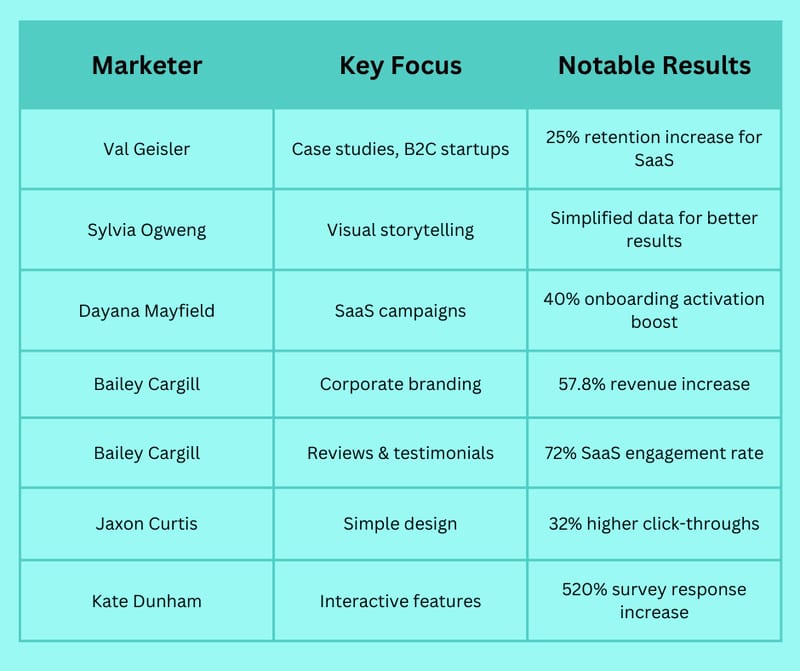 | Marketer | Key Focus | Notable Results |
|---|---|---|
| Val Geisler | Case studies, B2C startups | 25% retention increase for SaaS |
| Sylvia Ogweng | Visual storytelling | Simplified data for better results |
| Dayana Mayfield | SaaS campaigns | 40% onboarding activation boost |
| Bailey Cargill | Corporate branding | 57.8% revenue increase |
| Bailey Cargill | Reviews & testimonials | 72% SaaS engagement rate |
| Jaxon Curtis | Simple design | 32% higher click-throughs |
| Kate Dunham | Interactive features | 520% survey response increase |